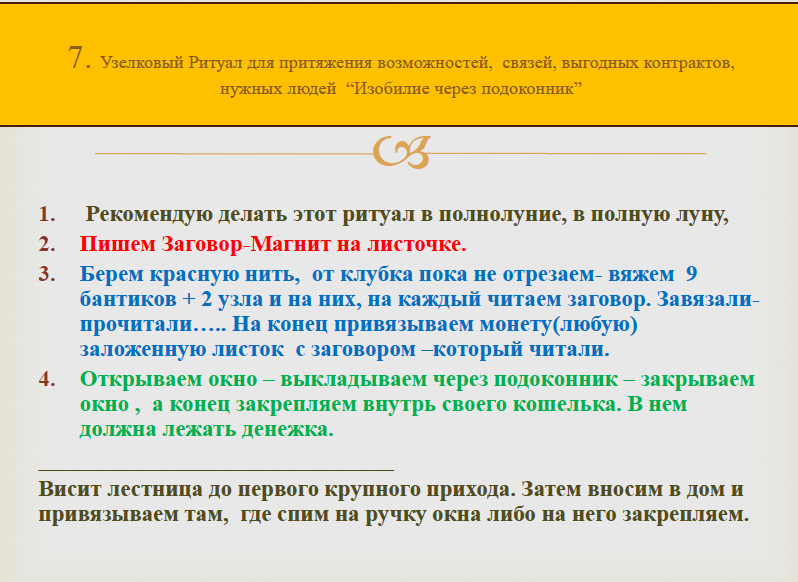 7. Узелковый Ритуал для притяжения возможностей, связей, выгодных контрактов, нужных людей “Изобилие через подоконник”

1. Рекомендую делать этот ритуал в полнолуние, в полную луну,
2. Пишем Заговор-Магнит на листочке.
3. Берем красную нить, от клубка пока не отрезаем- вяжем 9 бантиков + 2 узла и на них, на каждый читаем заговор. Завязали-прочитали….. На конец привязываем монету(любую) заложенную листок с заговором –который читали.
4. Открываем окно – выкладываем через подоконник – закрываем окно , а конец закрепляем внутрь своего кошелька. В нем должна лежать денежка.

Висит лестница до первого крупного прихода. Затем вносим в дом и привязываем там, где спим на ручку окна либо на него закрепляем.